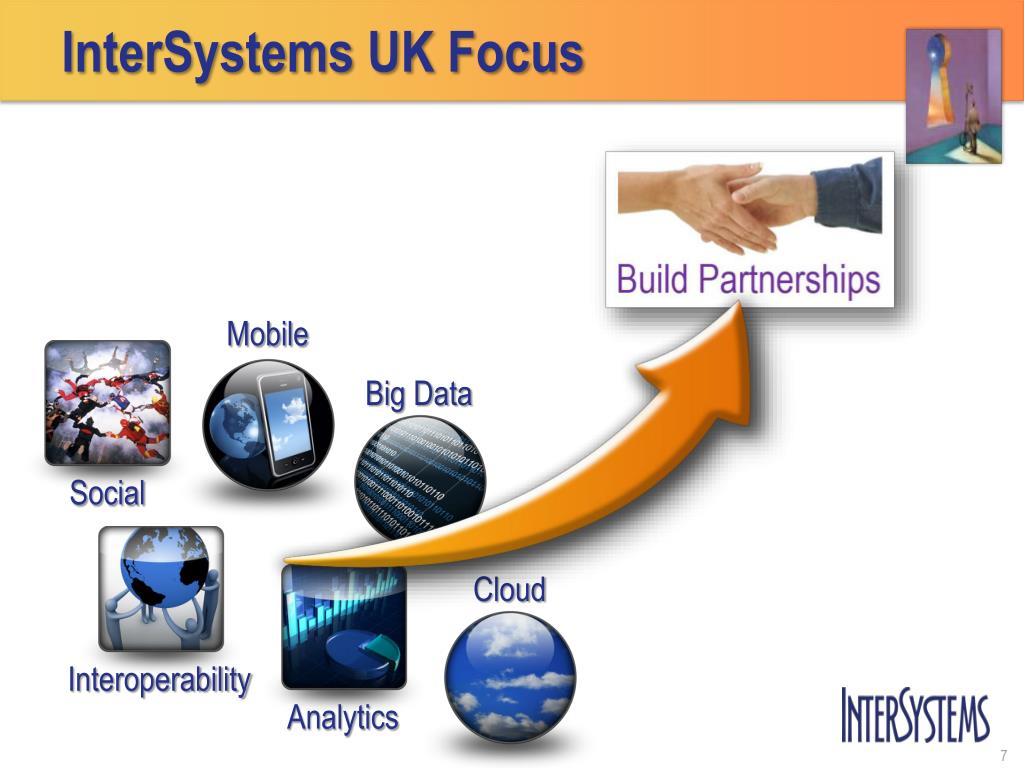 InterSystems UK Focus

Build Partnerships

Mobile

Big Data

Social

Cloud

Interoperability

Analytics

INTERSYSTEMS

7